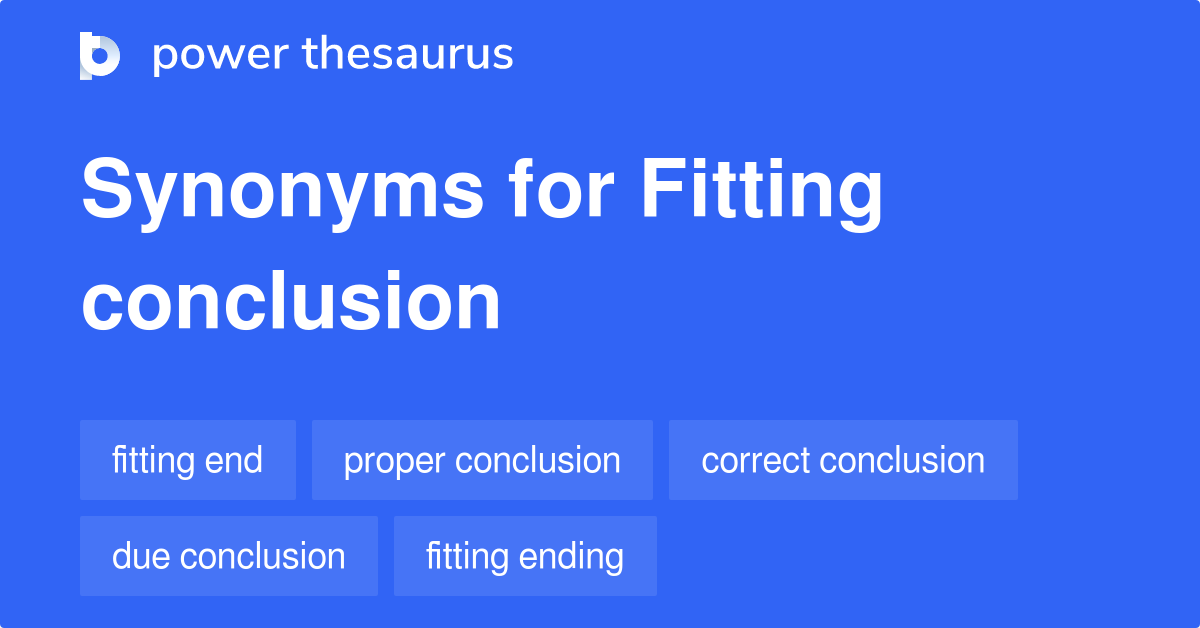 power thesaurus

Synonyms for Fitting conclusion

fitting end
proper conclusion
correct conclusion
due conclusion
fitting ending